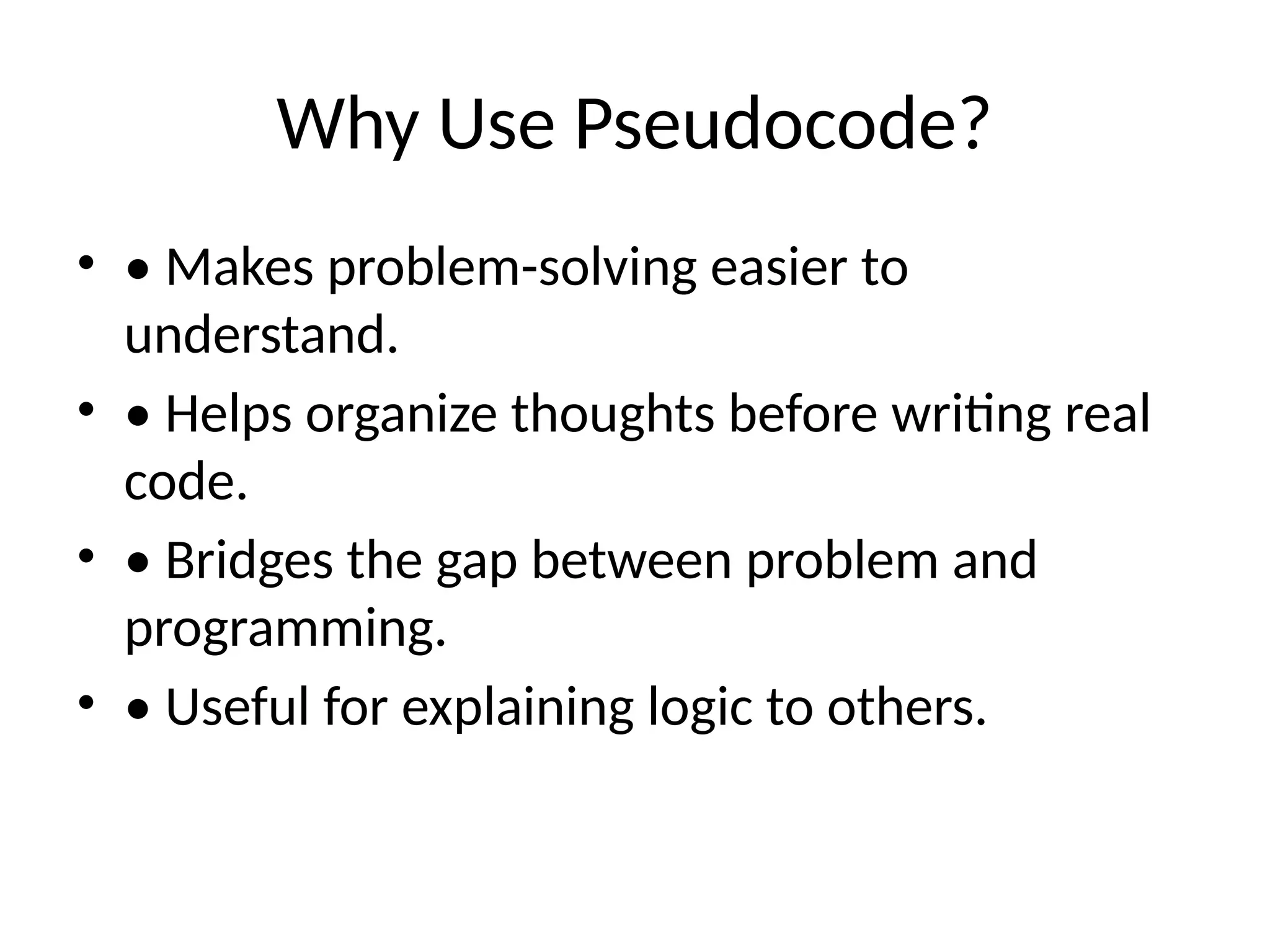 Why Use Pseudocode?

• • Makes problem-solving easier to understand.

• • Helps organize thoughts before writing real code.

• • Bridges the gap between problem and programming.

• • Useful for explaining logic to others.